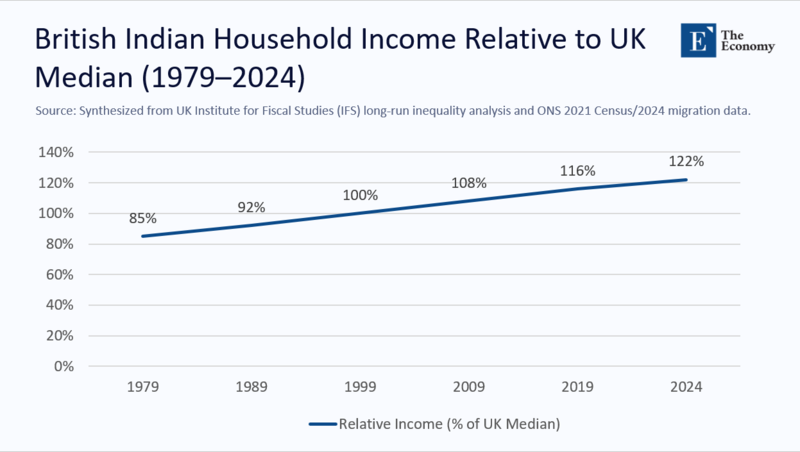 British Indian Household Income Relative to UK Median (1979–2024)

E The Economy

Source: Synthesized from UK Institute for Fiscal Studies (IFS) long-run inequality analysis and ONS 2021 Census/2024 migration data.

140%
120%
100%
80%
60%
40%
20%
0%

85%
92%
100%
108%
116%
122%

1979
1989
1999
2009
2019
2024

Relative Income (% of UK Median)